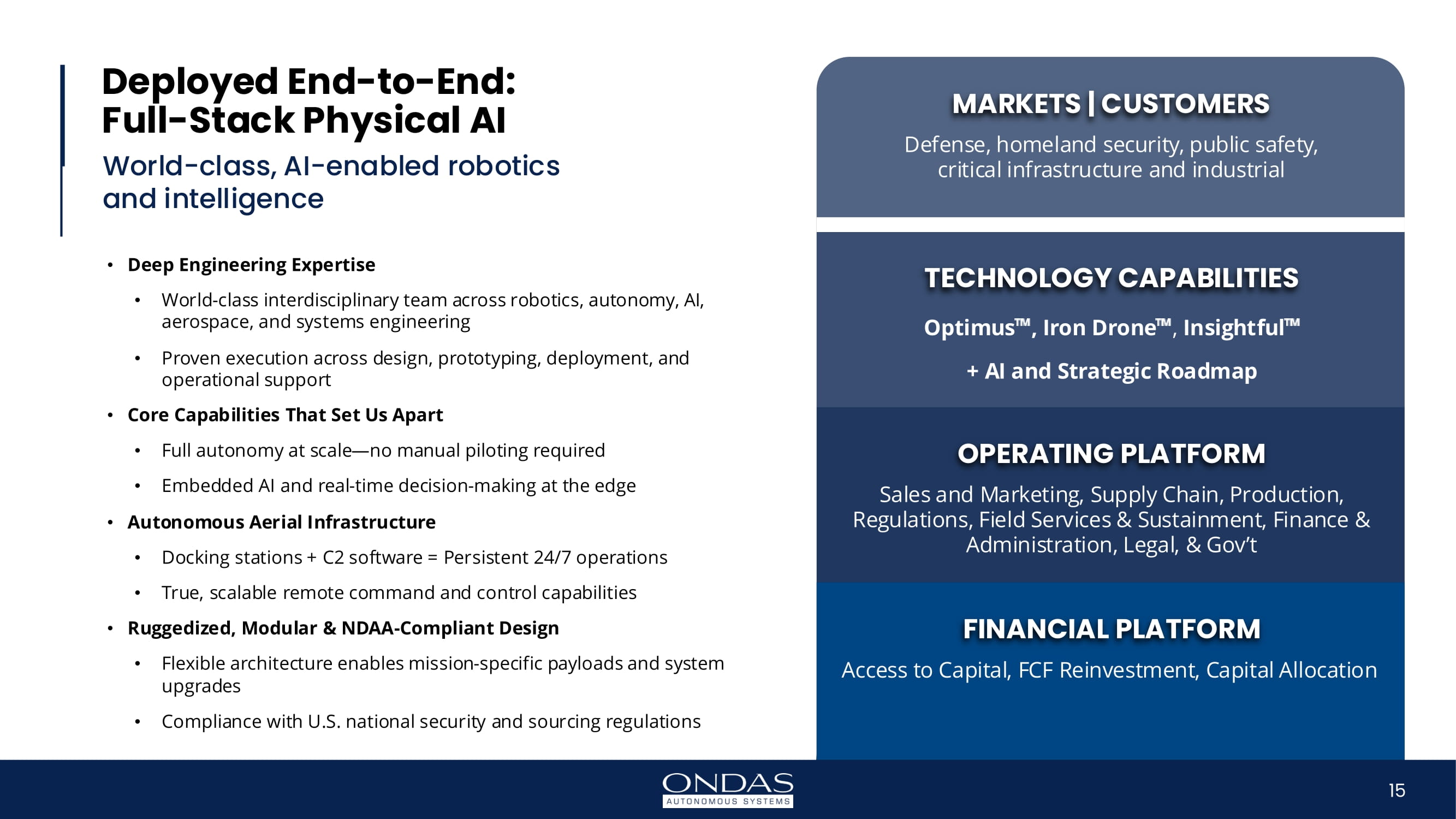 Deployed End-to-End:
Full-Stack Physical AI

World-class, AI-enabled robotics and intelligence

• Deep Engineering Expertise
  • World-class interdisciplinary team across robotics, autonomy, AI, aerospace, and systems engineering
  • Proven execution across design, prototyping, deployment, and operational support
• Core Capabilities That Set Us Apart
  • Full autonomy at scale—no manual piloting required
  • Embedded AI and real-time decision-making at the edge
• Autonomous Aerial Infrastructure
  • Docking stations + C2 software = Persistent 24/7 operations
  • True, scalable remote command and control capabilities
• Ruggedized, Modular & NDAA-Compliant Design
  • Flexible architecture enables mission-specific payloads and system upgrades
  • Compliance with U.S. national security and sourcing regulations

MARKETS | CUSTOMERS
Defense, homeland security, public safety, critical infrastructure and industrial

TECHNOLOGY CAPABILITIES
Optimus™, Iron Drone™, Insightful™
+ AI and Strategic Roadmap

OPERATING PLATFORM
Sales and Marketing, Supply Chain, Production, Regulations, Field Services & Sustainment, Finance & Administration, Legal, & Gov't

FINANCIAL PLATFORM
Access to Capital, FCF Reinvestment, Capital Allocation

ONDAS
AUTONOMOUS SYSTEMS

15